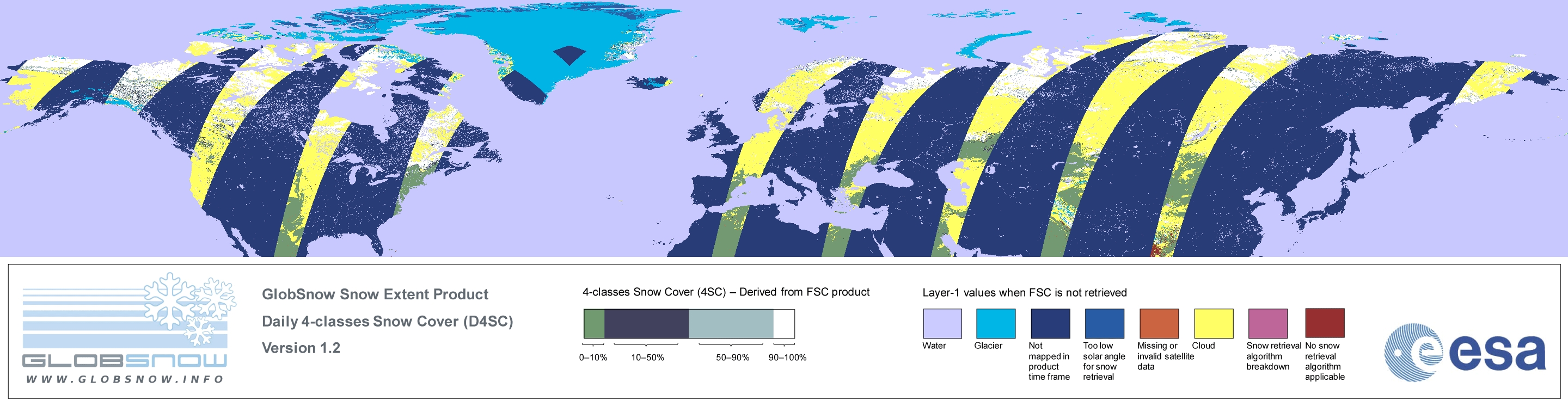 GLOBSNOW
WWW.GLOBSNOW.INFO

GlobSnow Snow Extent Product
Daily 4-classes Snow Cover (D4SC)
Version 1.2

4-classes Snow Cover (4SC) – Derived from FSC product

0–10% 10–50% 50–90% 90–100%

Layer-1 values when FSC is not retrieved

Water
Glacier
Not mapped in product time frame
Too low solar angle for snow retrieval
Missing or invalid satellite data
Cloud
Snow retrieval algorithm breakdown
No snow retrieval algorithm applicable

esa